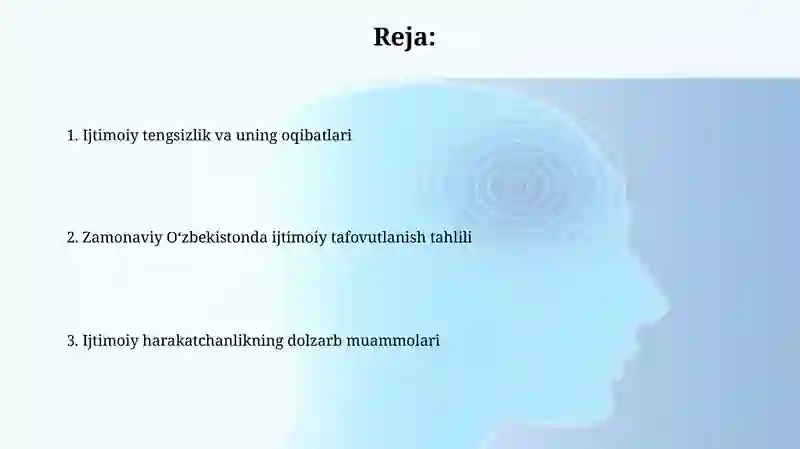 Reja:

1. Ijtimoiy tengsizlik va uning oqibatlari

2. Zamonaviy O‘zbekistonda ijtimoiy tafovutlanish tahlili

3. Ijtimoiy harakatchanlikning dolzarb muammolari